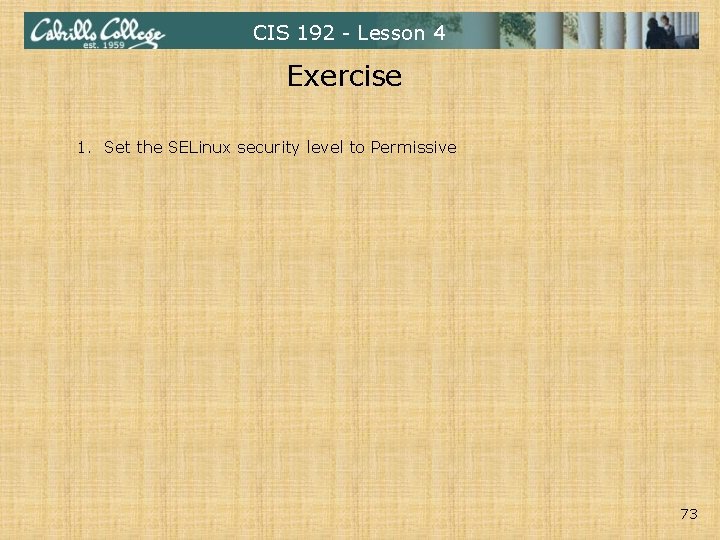 Cabrillo College
est. 1959

CIS 192 - Lesson 4

Exercise

1. Set the SELinux security level to Permissive

73